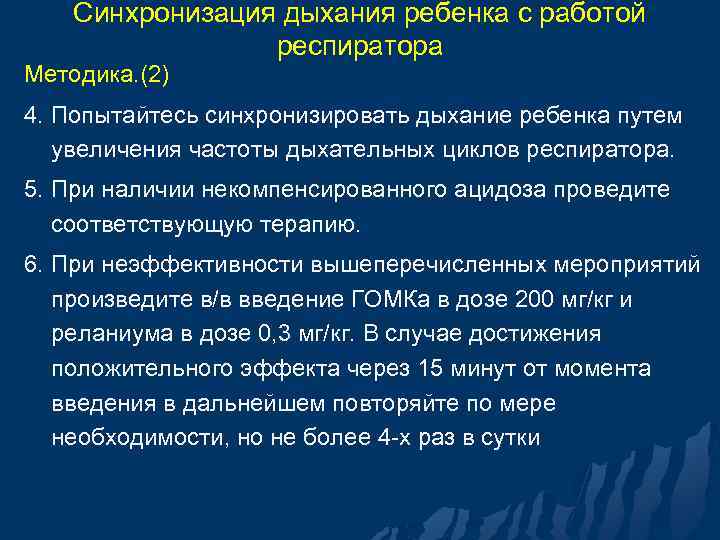 Синхронизация дыхания ребенка с работой респиратора

Методика.(2)

4. Попытайтесь синхронизировать дыхание ребенка путем увеличения частоты дыхательных циклов респиратора.

5. При наличии некомпенсированного ацидоза проведите соответствующую терапию.

6. При неэффективности вышеперечисленных мероприятий произведите в/в введение ГОМКа в дозе 200 мг/кг и реланиума в дозе 0,3 мг/кг. В случае достижения положительного эффекта через 15 минут от момента введения в дальнейшем повторяйте по мере необходимости, но не более 4-х раз в сутки